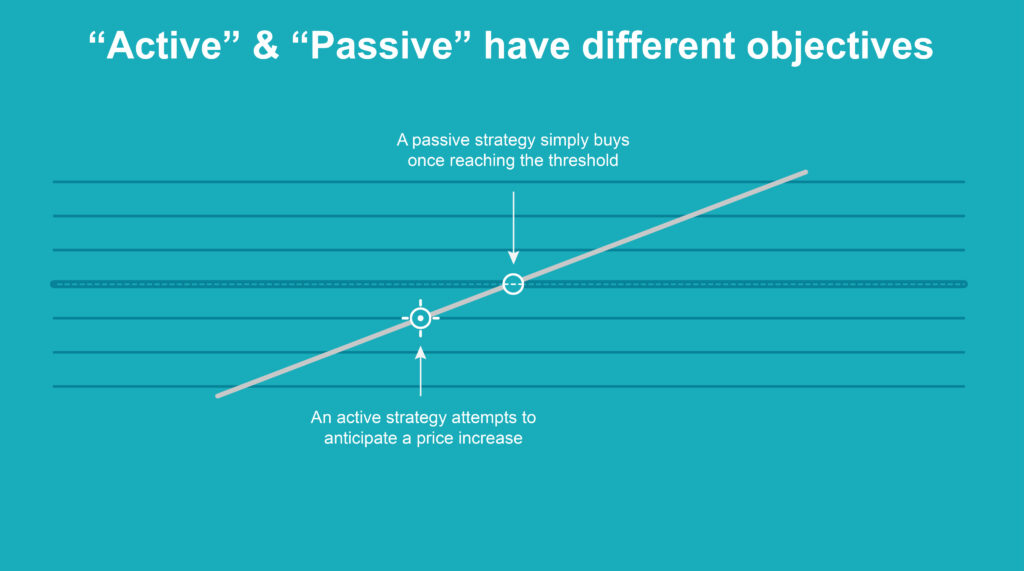 “Active” & “Passive” have different objectives

A passive strategy simply buys once reaching the threshold

An active strategy attempts to anticipate a price increase